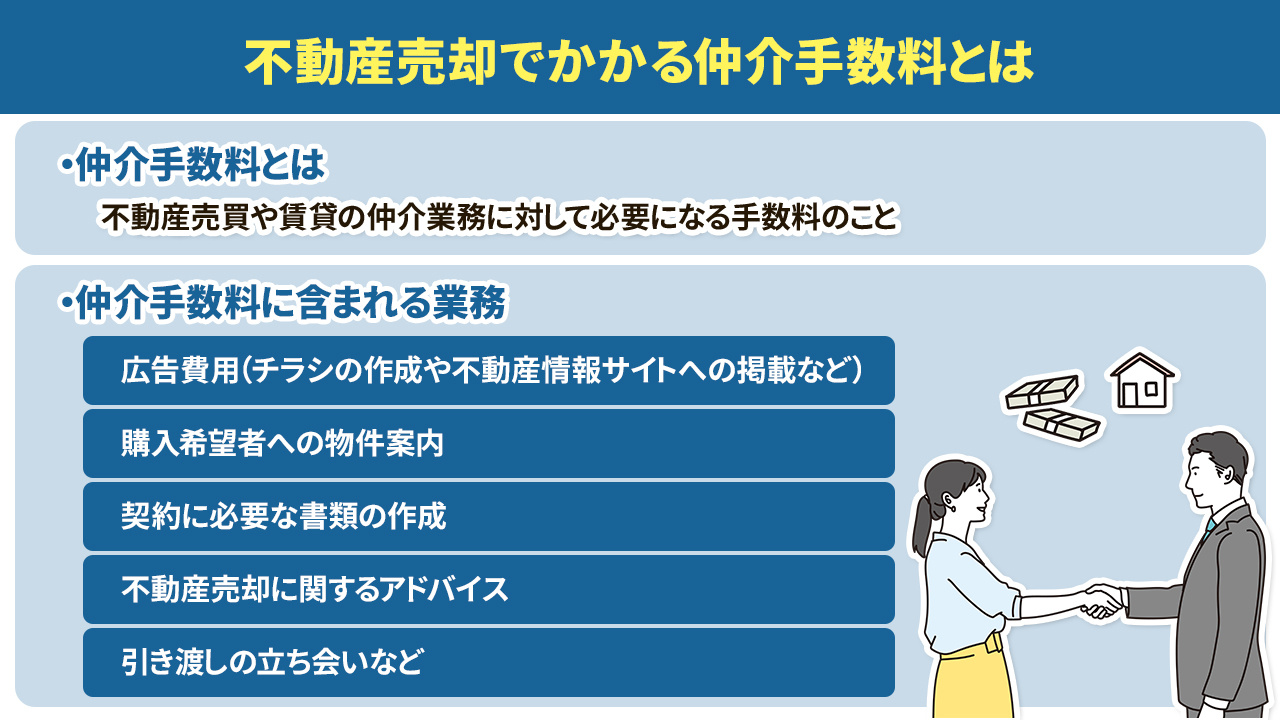 不動産売却でかかる仲介手数料とは

・仲介手数料とは

不動産売買や賃貸の仲介業務に対して必要になる手数料のこと

・仲介手数料に含まれる業務

広告費用（チラシの作成や不動産情報サイトへの掲載など）

購入希望者への物件案内

契約に必要な書類の作成

不動産売却に関するアドバイス

引き渡しの立ち会いなど